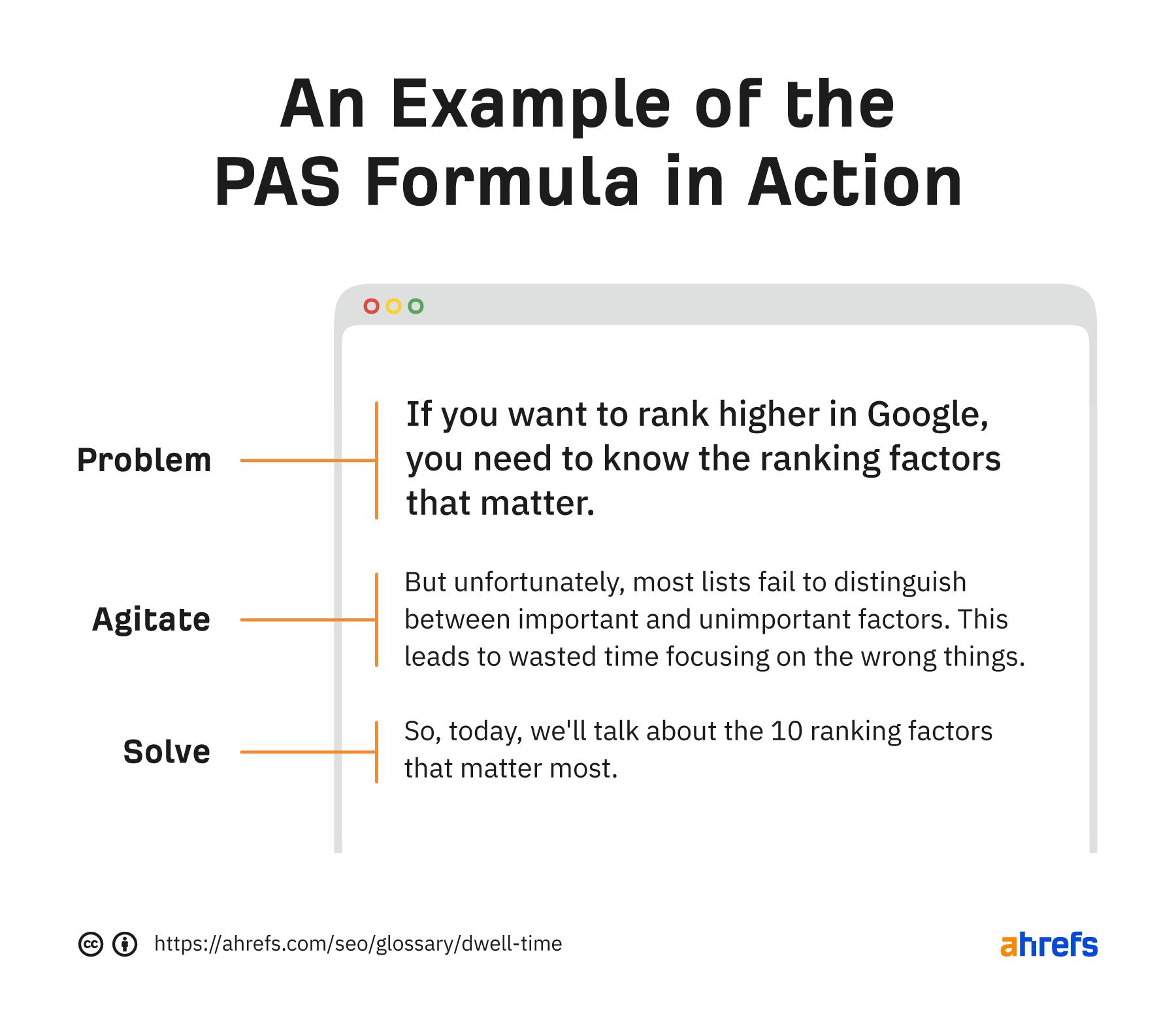 An Example of the PAS Formula in Action

Problem

If you want to rank higher in Google, you need to know the ranking factors that matter.

Agitate

But unfortunately, most lists fail to distinguish between important and unimportant factors. This leads to wasted time focusing on the wrong things.

Solve

So, today, we'll talk about the 10 ranking factors that matter most.

https://ahrefs.com/seo/glossary/dwell-time

ahrefs